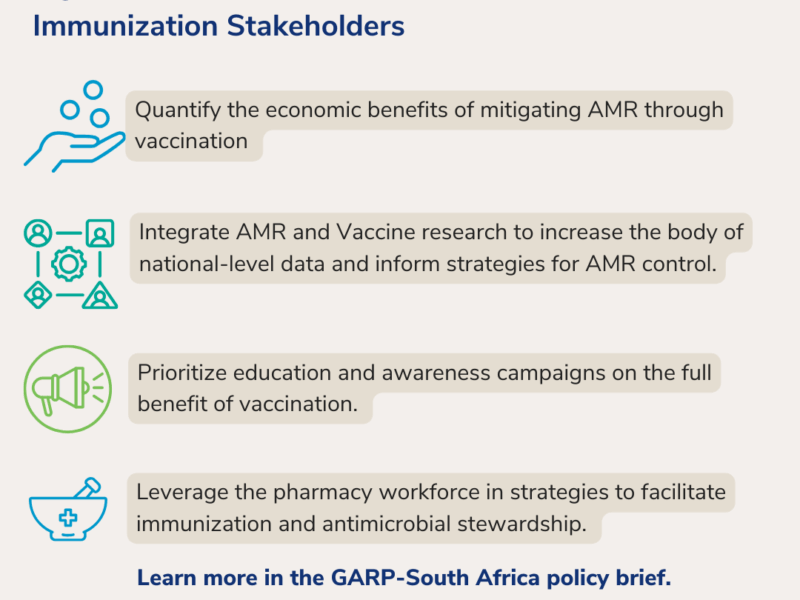 Immunization Stakeholders

Quantify the economic benefits of mitigating AMR through vaccination

Integrate AMR and Vaccine research to increase the body of national-level data and inform strategies for AMR control.

Prioritize education and awareness campaigns on the full benefit of vaccination.

Leverage the pharmacy workforce in strategies to facilitate immunization and antimicrobial stewardship.

Learn more in the GARP-South Africa policy brief.